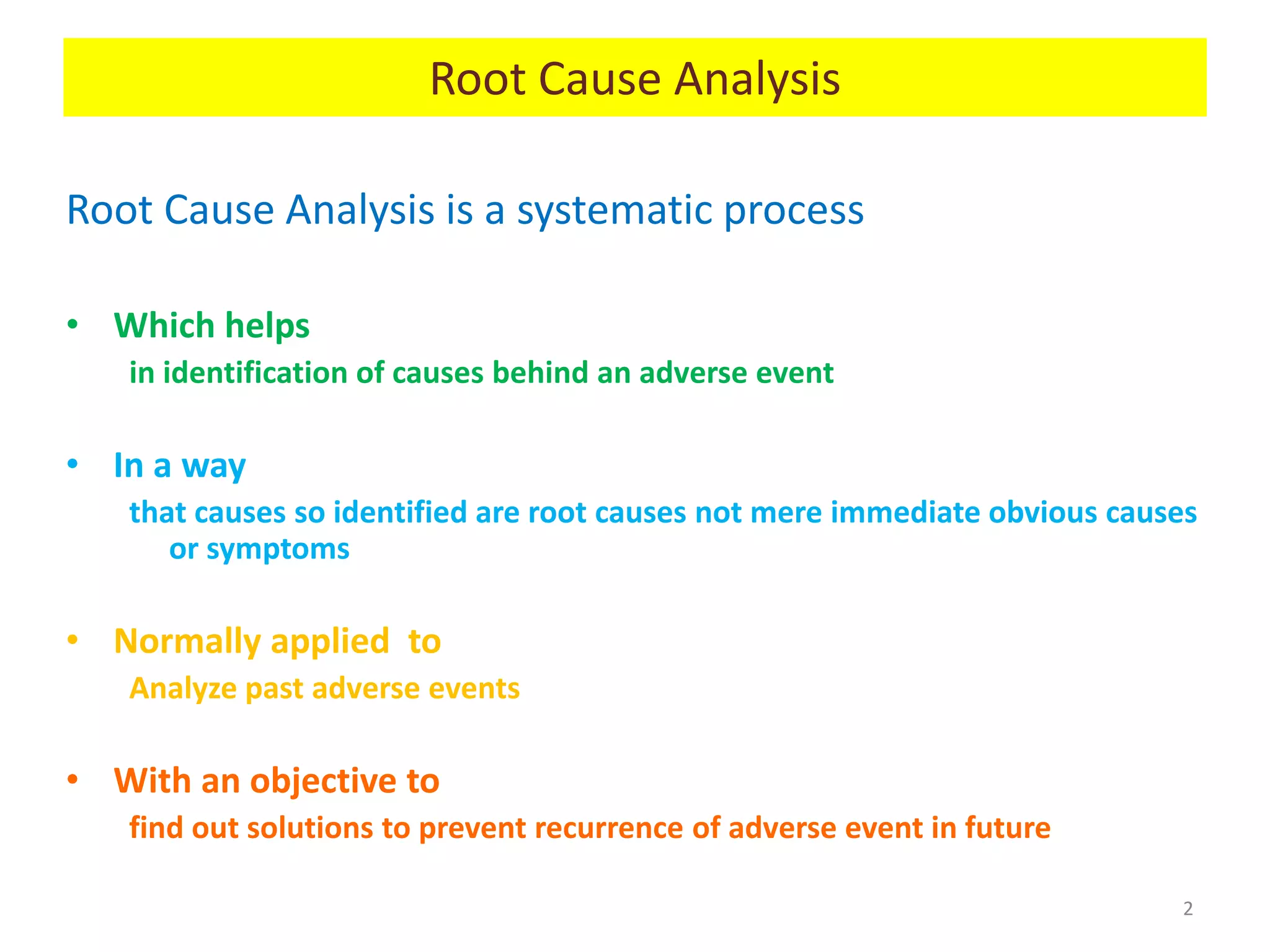 Root Cause Analysis

Root Cause Analysis is a systematic process

• Which helps
in identification of causes behind an adverse event

• In a way
that causes so identified are root causes not mere immediate obvious causes or symptoms

• Normally applied to
Analyze past adverse events

• With an objective to
find out solutions to prevent recurrence of adverse event in future

2